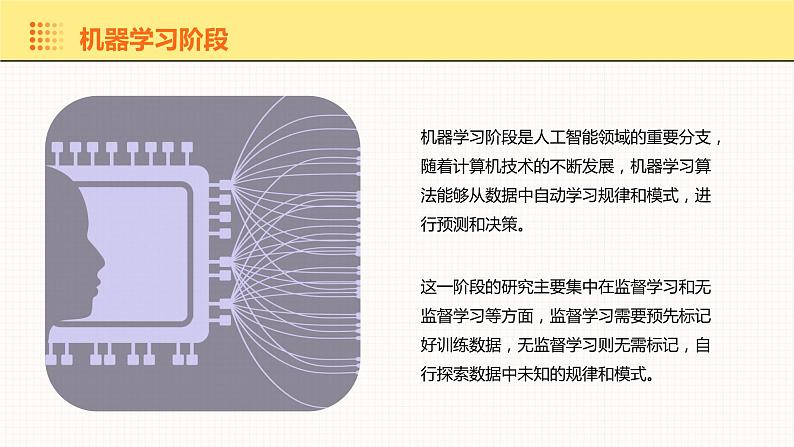 机器学习阶段

机器学习阶段是人工智能领域的重要分支，随着计算机技术的不断发展，机器学习算法能够从数据中自动学习规律和模式，进行预测和决策。

这一阶段的研究主要集中在监督学习和无监督学习等方面，监督学习需要预先标记好训练数据，无监督学习则无需标记，自行探索数据中未知的规律和模式。